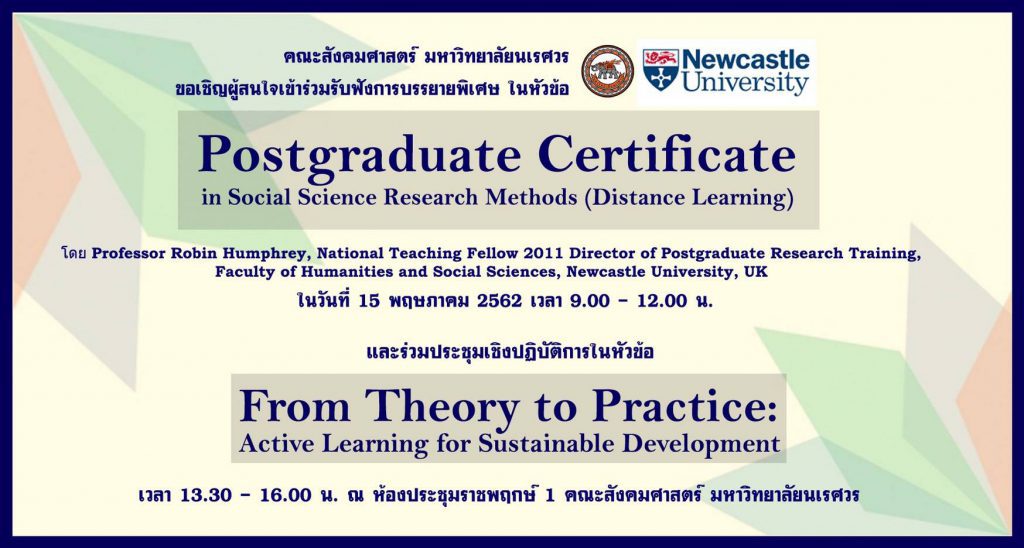 คณะสังคมศาสตร์ มหาวิทยาลัยนเรศวร
ขอเชิญผู้สนใจเข้าร่วมรับฟังการบรรยายพิเศษ ในหัวข้อ

Newcastle University

Postgraduate Certificate
in Social Science Research Methods (Distance Learning)

โดย Professor Robin Humphrey, National Teaching Fellow 2011 Director of Postgraduate Research Training, Faculty of Humanities and Social Sciences, Newcastle University, UK

ในวันที่ 15 พฤษภาคม 2562 เวลา 9.00 - 12.00 น.

และร่วมประชุมเชิงปฏิบัติการในหัวข้อ

From Theory to Practice:
Active Learning for Sustainable Development

เวลา 13.30 - 16.00 น. ณ ห้องประชุมราชพฤกษ์ 1 คณะสังคมศาสตร์ มหาวิทยาลัยนเรศวร